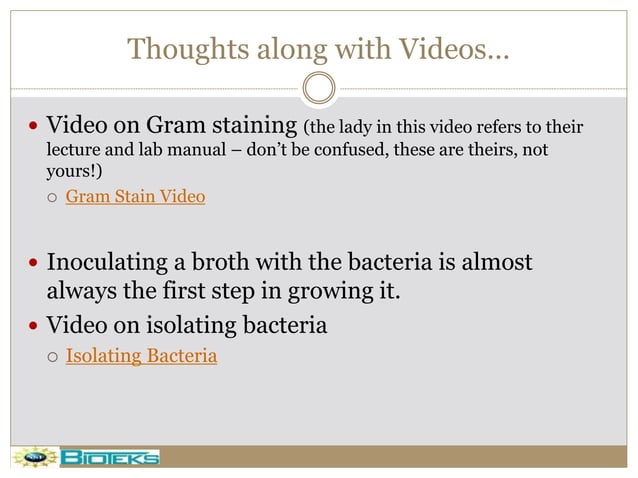 Thoughts along with Videos…

• Video on Gram staining (the lady in this video refers to their lecture and lab manual – don't be confused, these are theirs, not yours!)
  ○ Gram Stain Video

• Inoculating a broth with the bacteria is almost always the first step in growing it.
• Video on isolating bacteria
  ○ Isolating Bacteria

BIOTEKS